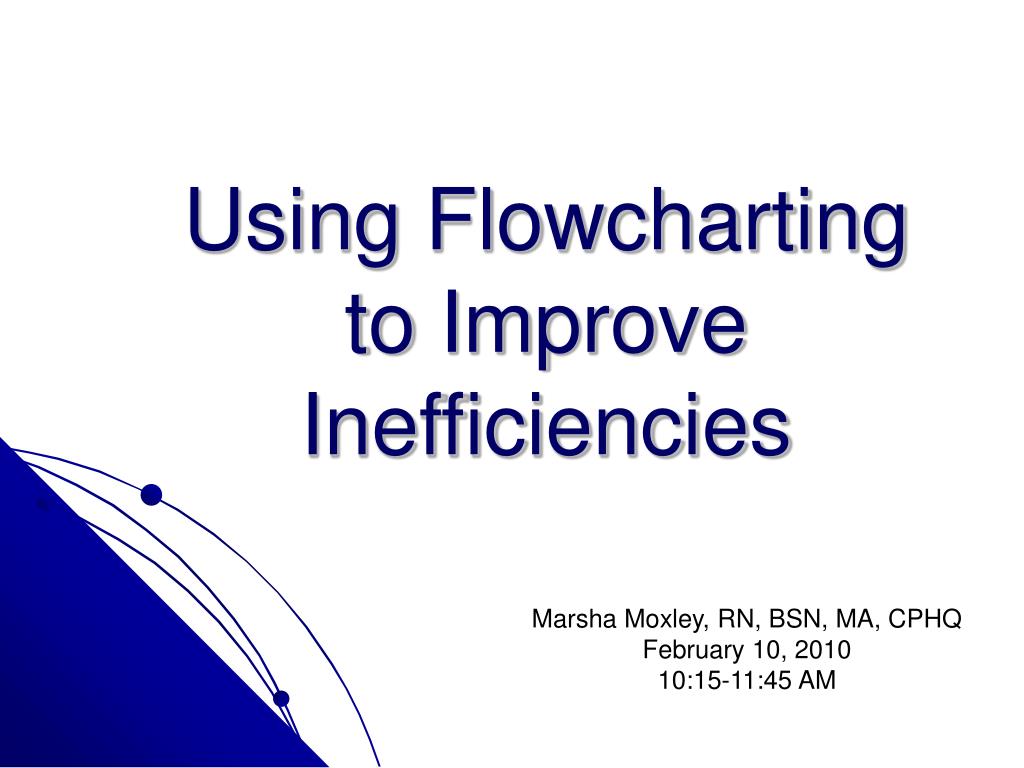 Using Flowcharting to Improve Inefficiencies

Marsha Moxley, RN, BSN, MA, CPHQ
February 10, 2010
10:15-11:45 AM